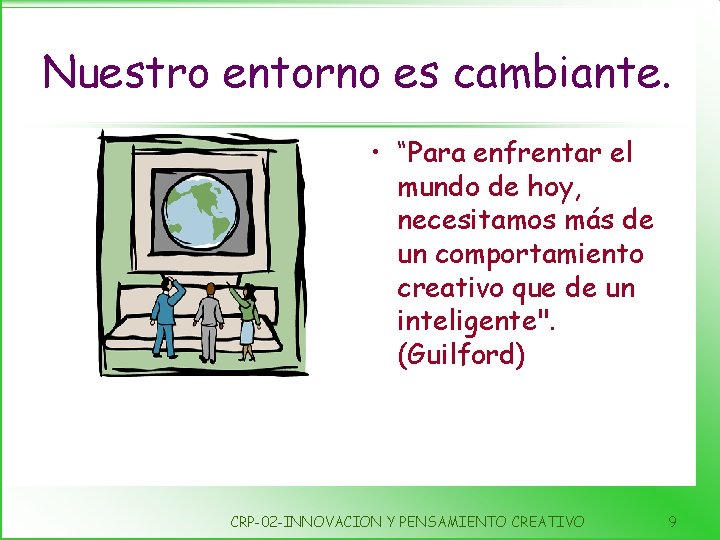 Nuestro entorno es cambiante.

• “Para enfrentar el mundo de hoy, necesitamos más de un comportamiento creativo que de un inteligente". (Guilford)

CRP-02-INNOVACION Y PENSAMIENTO CREATIVO

9